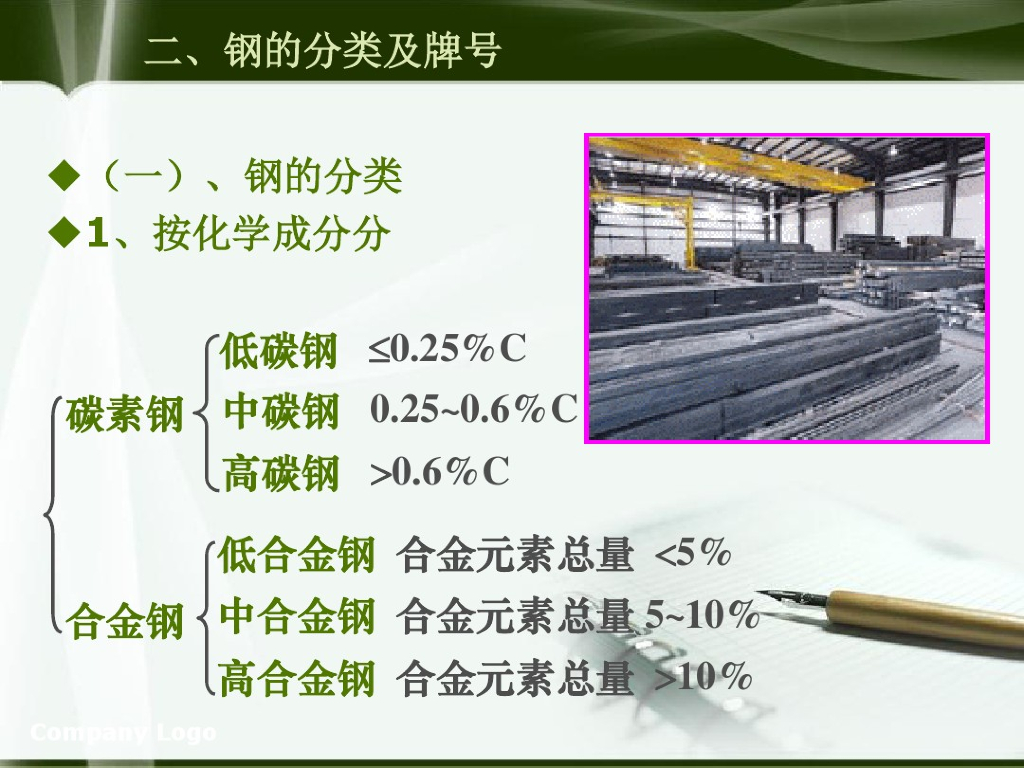 二、钢的分类及牌号

◆（一）、钢的分类
◆1、按化学成分分

碳素钢
低碳钢 ≤0.25%C
中碳钢 0.25~0.6%C
高碳钢 >0.6%C

合金钢
低合金钢 合金元素总量 <5%
中合金钢 合金元素总量 5~10%
高合金钢 合金元素总量 >10%

Company Logo